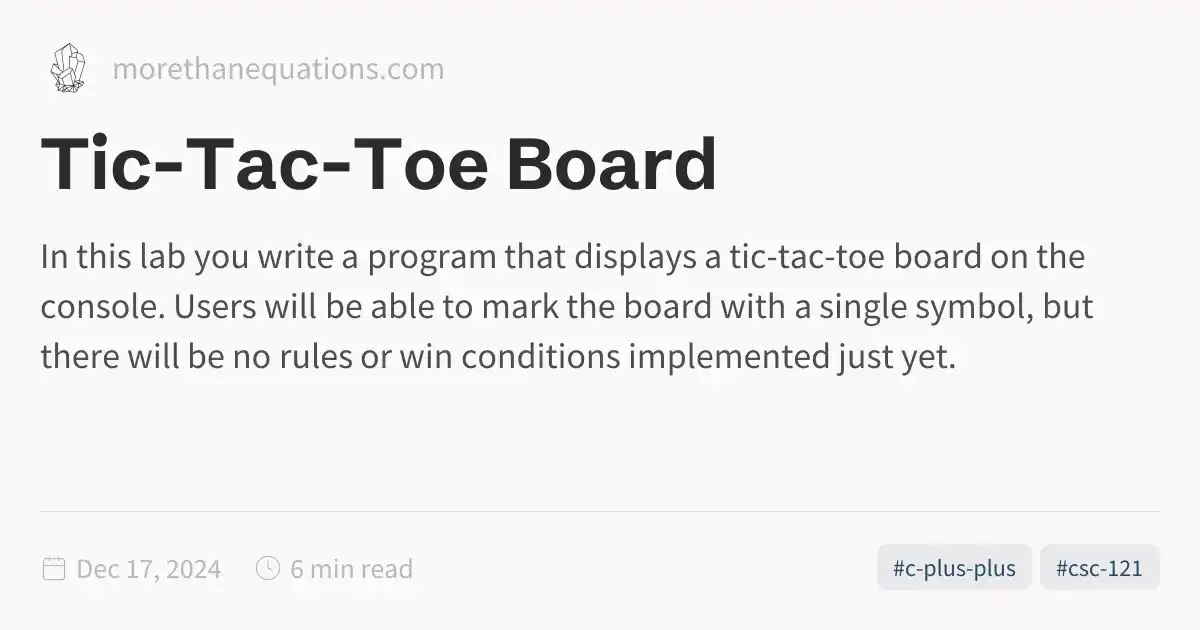 morethanequations.com

Tic-Tac-Toe Board

In this lab you write a program that displays a tic-tac-toe board on the console. Users will be able to mark the board with a single symbol, but there will be no rules or win conditions implemented just yet.

Dec 17, 2024 6 min read

#c-plus-plus #csc-121